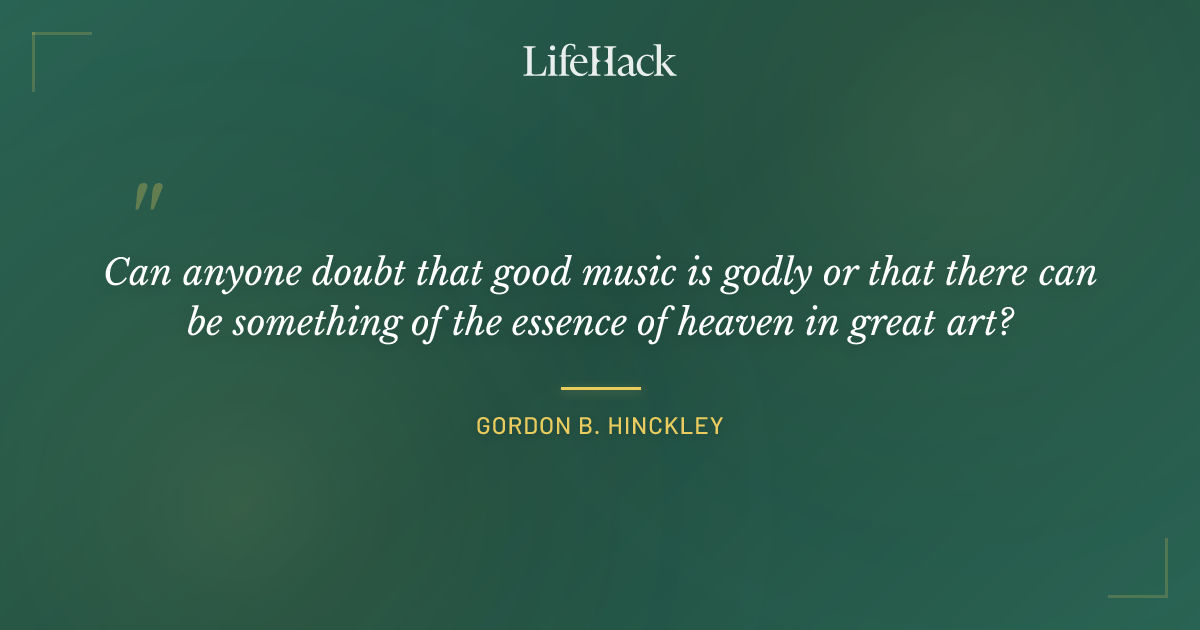 LifeHack

"

Can anyone doubt that good music is godly or that there can be something of the essence of heaven in great art?

GORDON B. HINCKLEY